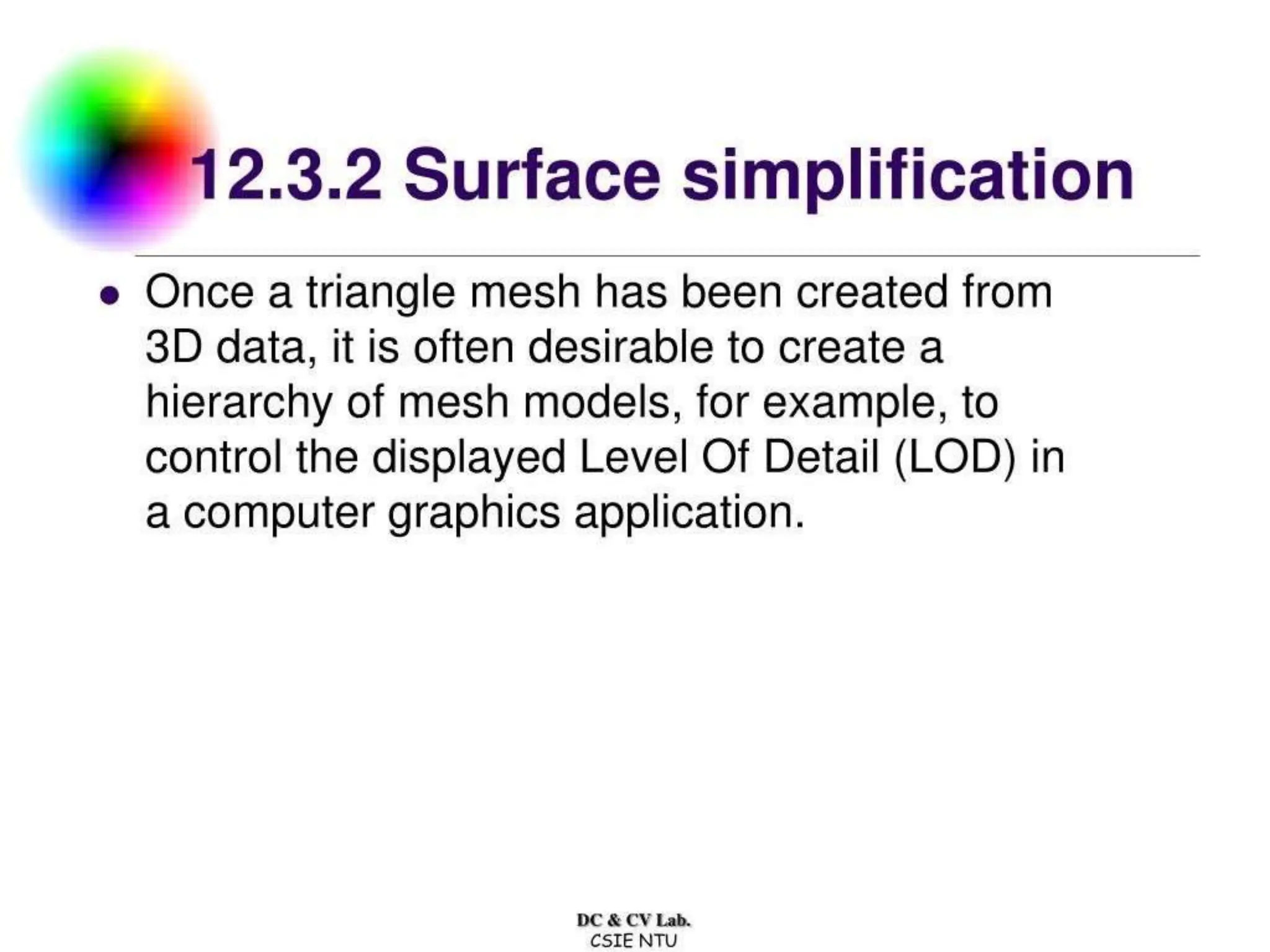 12.3.2 Surface simplification

• Once a triangle mesh has been created from 3D data, it is often desirable to create a hierarchy of mesh models, for example, to control the displayed Level Of Detail (LOD) in a computer graphics application.

DC & CV Lab.
CSIE NTU